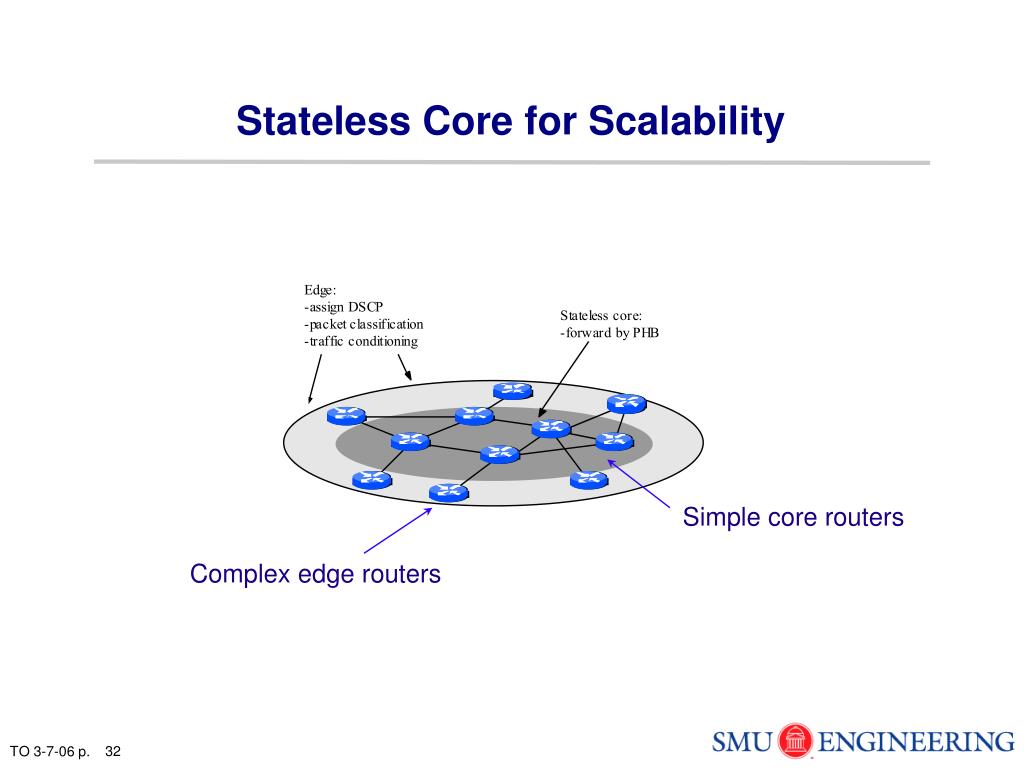 Stateless Core for Scalability

Edge:
-assign DSCP
-packet classification
-traffic conditioning

Stateless core:
-forward by PHB

Simple core routers

Complex edge routers

TO 3-7-06 p. 32

SMU ENGINEERING